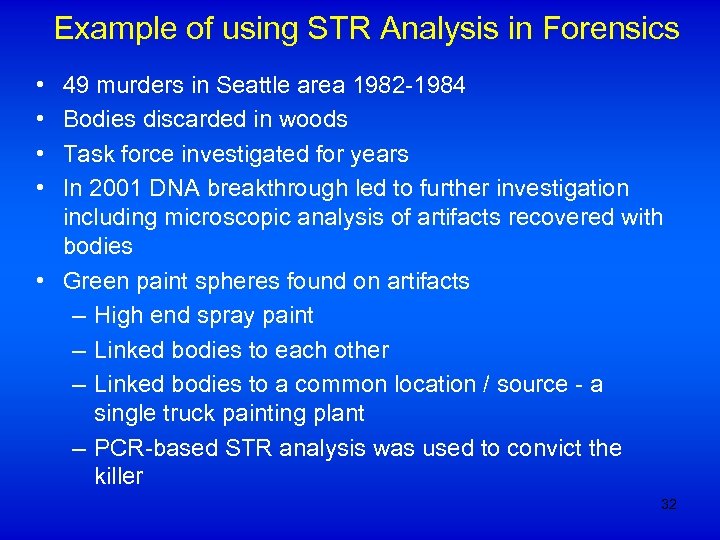 Example of using STR Analysis in Forensics

• 49 murders in Seattle area 1982-1984
• Bodies discarded in woods
• Task force investigated for years
• In 2001 DNA breakthrough led to further investigation including microscopic analysis of artifacts recovered with bodies
• Green paint spheres found on artifacts
– High end spray paint
– Linked bodies to each other
– Linked bodies to a common location / source - a single truck painting plant
– PCR-based STR analysis was used to convict the killer

32